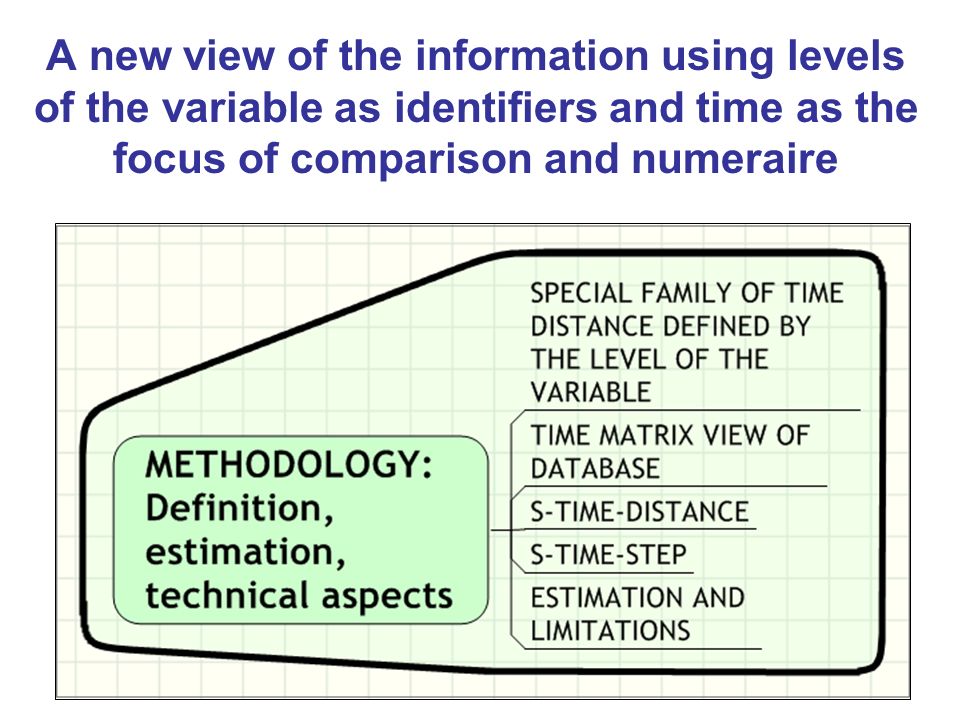 A new view of the information using levels of the variable as identifiers and time as the focus of comparison and numeraire

METHODOLOGY: Definition, estimation, technical aspects

SPECIAL FAMILY OF TIME DISTANCE DEFINED BY THE LEVEL OF THE VARIABLE

TIME MATRIX VIEW OF DATABASE

S-TIME-DISTANCE

S-TIME-STEP

ESTIMATION AND LIMITATIONS